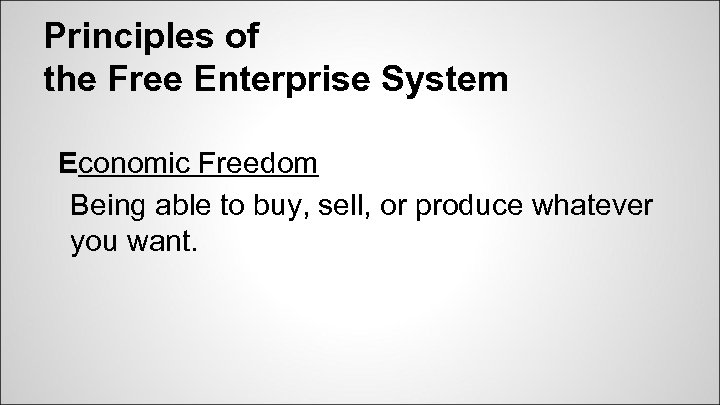 Principles of
the Free Enterprise System

Economic Freedom

Being able to buy, sell, or produce whatever you want.